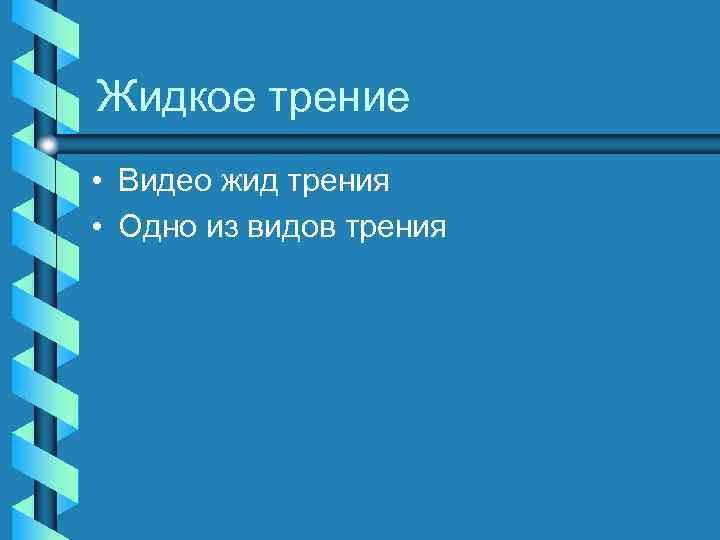 Жидкое трение

• Видео жид трения
• Одно из видов трения